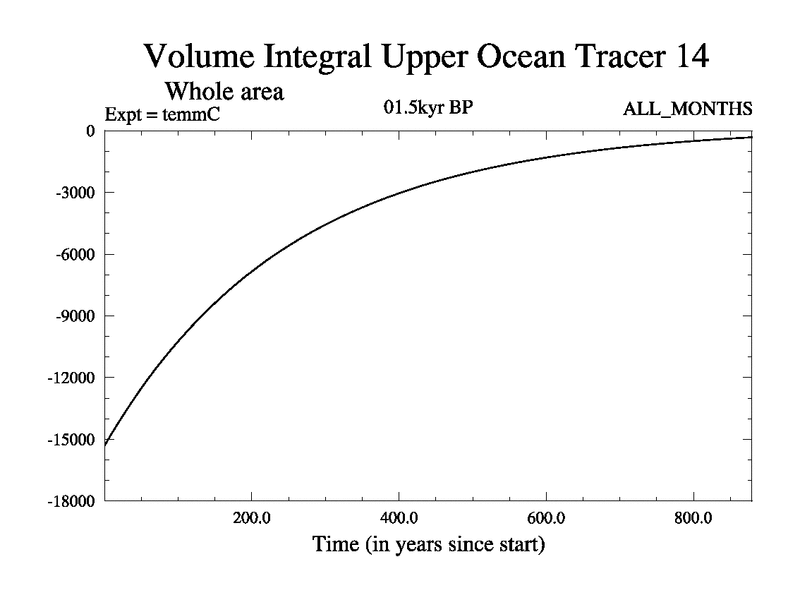 Volume Integral Upper Ocean Tracer 14
Whole area
Expt = temmC
01.5kyr BP
ALL_MONTHS

0
-3000
-6000
-9000
-12000
-15000
-18000

200.0
400.0
600.0
800.0
Time (in years since start)